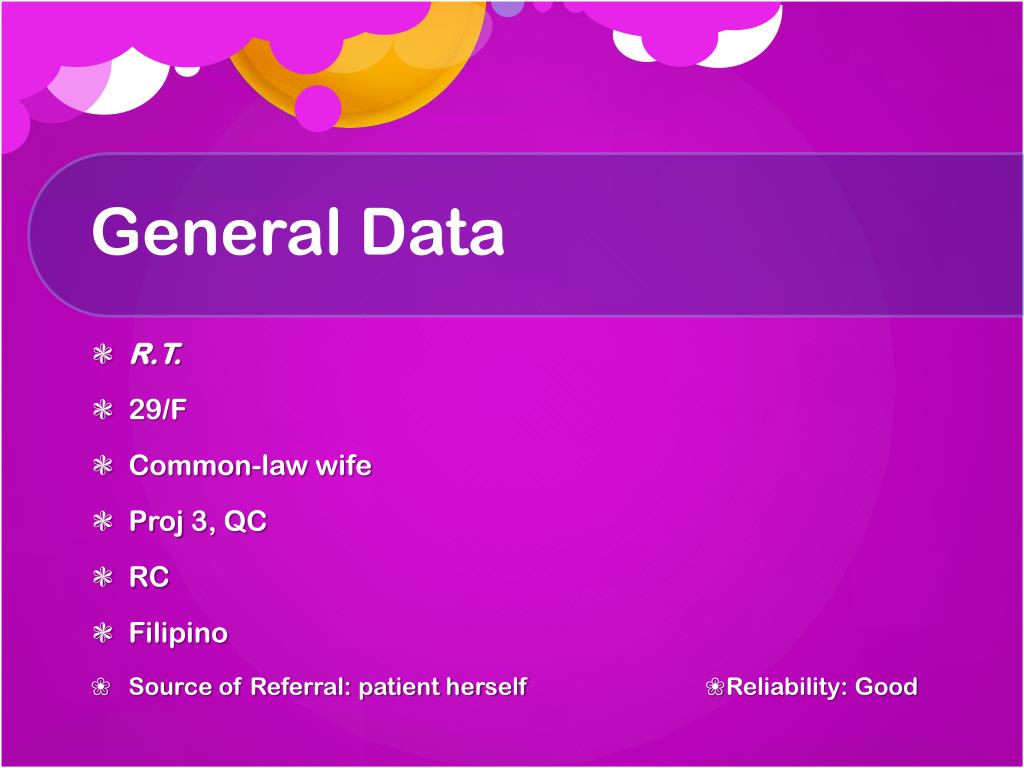 General Data

R.T.

29/F

Common-law wife

Proj 3, QC

RC

Filipino

Source of Referral: patient herself

Reliability: Good